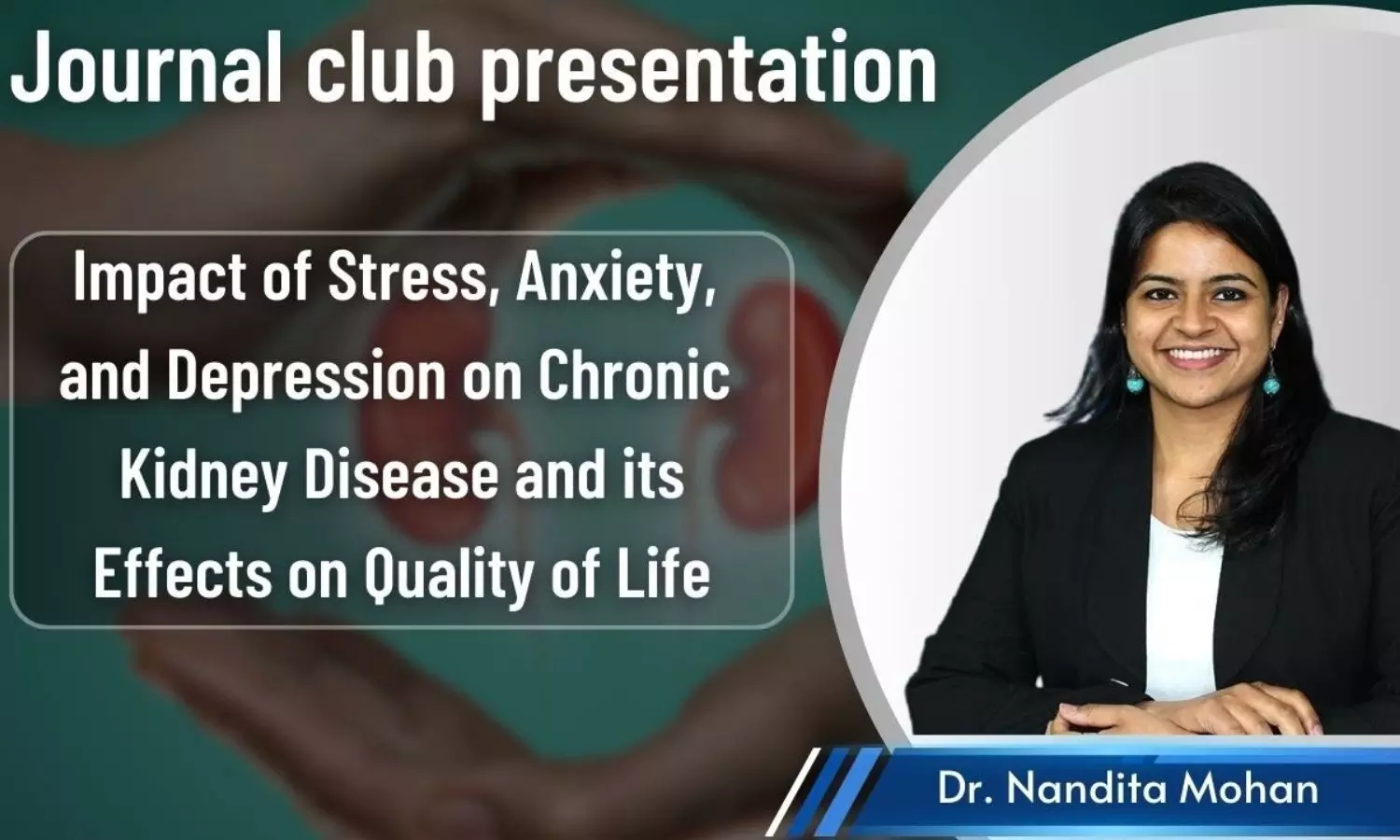 Journal club presentation

Impact of Stress, Anxiety, and Depression on Chronic Kidney Disease and its Effects on Quality of Life

Dr. Nandita Mohan